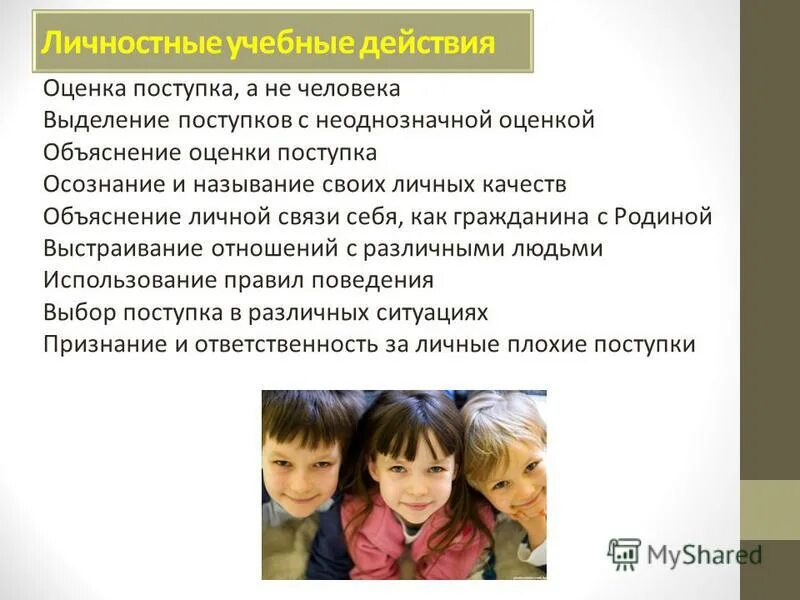 Личностные учебные действия

Оценка поступка, а не человека
Выделение поступков с неоднозначной оценкой
Объяснение оценки поступка
Осознание и называние своих личных качеств
Объяснение личной связи себя, как гражданина с Родиной
Выстраивание отношений с различными людьми
Использование правил поведения
Выбор поступка в различных ситуациях
Признание и ответственность за личные плохие поступки

MyShared